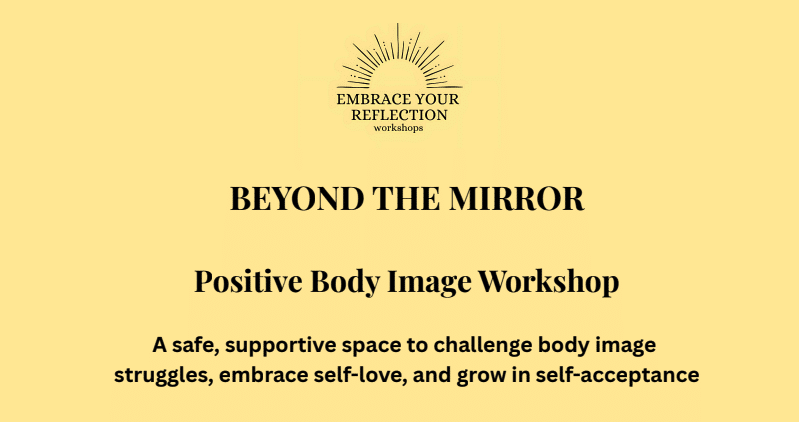 EMBRACE YOUR REFLECTION
workshops

BEYOND THE MIRROR

Positive Body Image Workshop

A safe, supportive space to challenge body image struggles, embrace self-love, and grow in self-acceptance